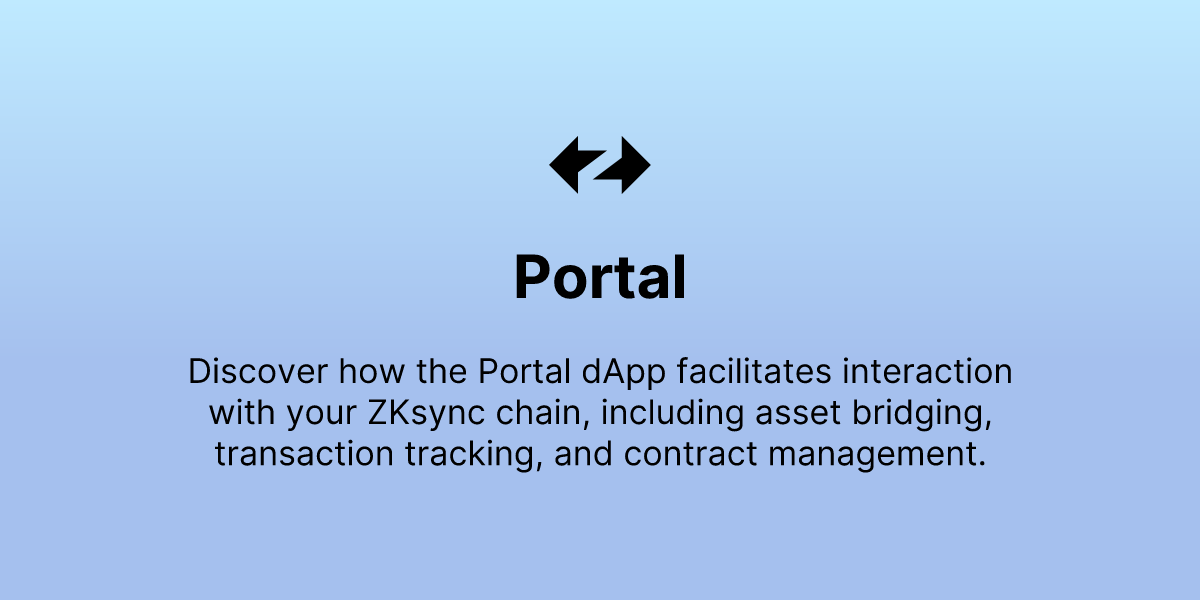 Portal

Discover how the Portal dApp facilitates interaction with your ZKsync chain, including asset bridging, transaction tracking, and contract management.